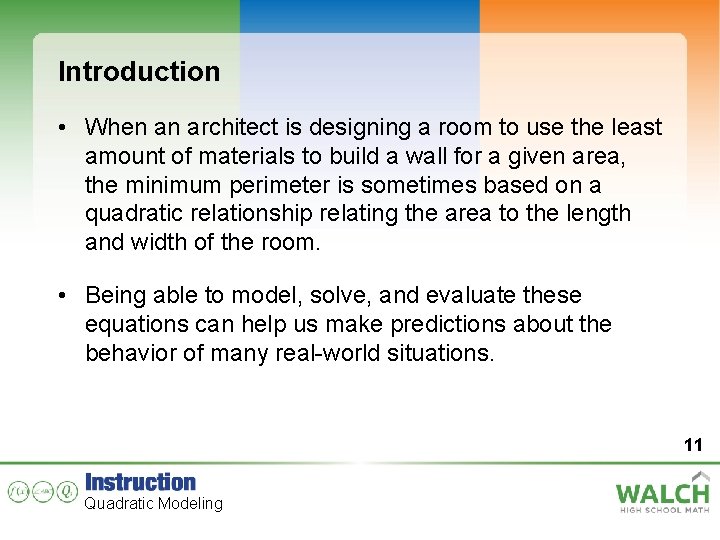 Introduction

• When an architect is designing a room to use the least amount of materials to build a wall for a given area, the minimum perimeter is sometimes based on a quadratic relationship relating the area to the length and width of the room.

• Being able to model, solve, and evaluate these equations can help us make predictions about the behavior of many real-world situations.

11

Instruction
Quadratic Modeling

WALCH
HIGH SCHOOL MATH